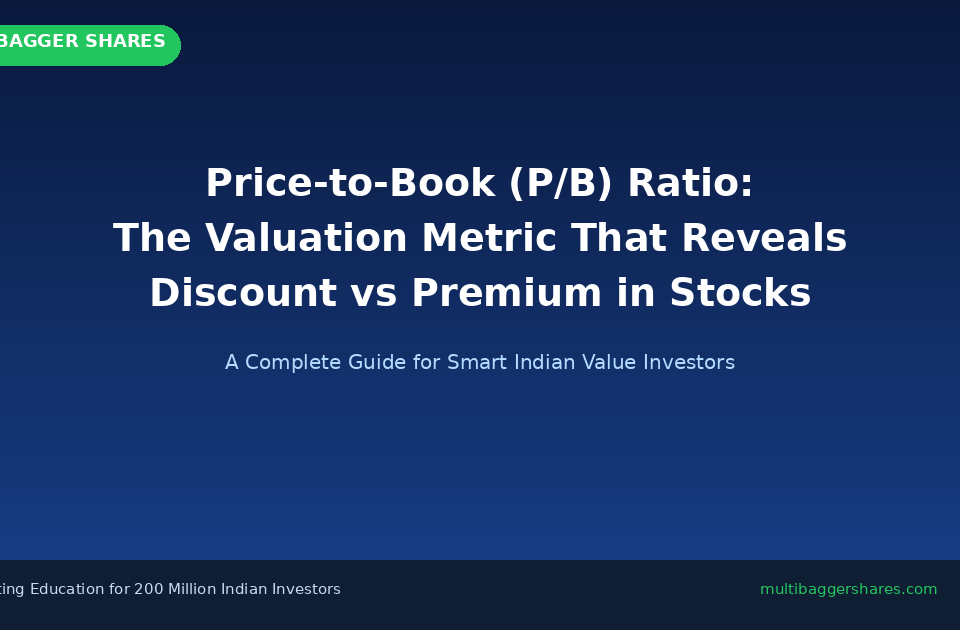 BAGGER SHARES

Price-to-Book (P/B) Ratio: The Valuation Metric That Reveals Discount vs Premium in Stocks

A Complete Guide for Smart Indian Value Investors

ting Education for 200 Million Indian Investors

multibaggershares.com